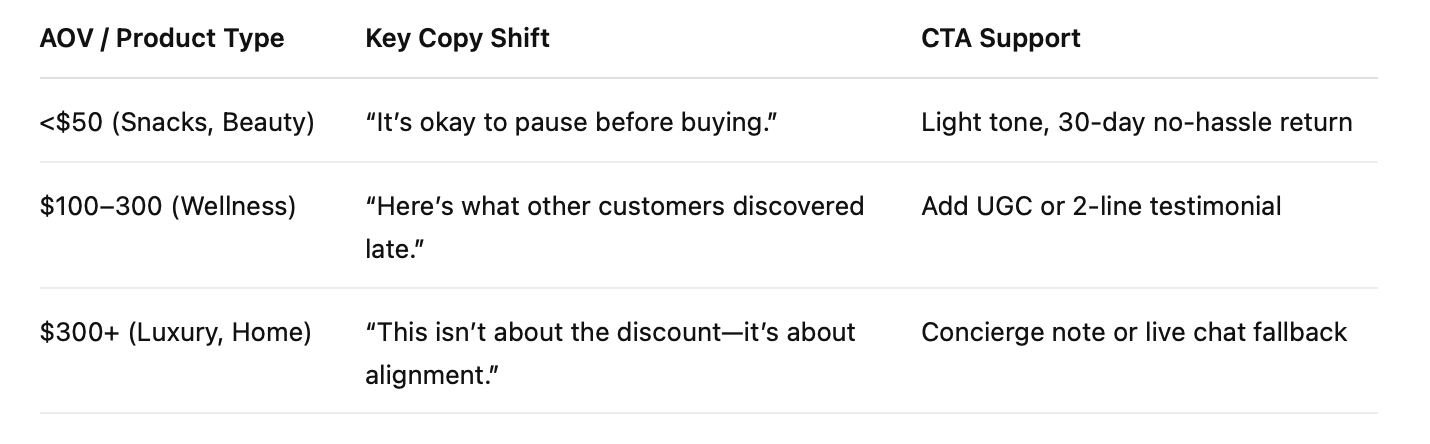 | AOV / Product Type | Key Copy Shift | CTA Support |
|---|---|---|
| <\$50 (Snacks, Beauty) | “It’s okay to pause before buying.” | Light tone, 30-day no-hassle return |
| \$100–300 (Wellness) | “Here’s what other customers discovered late.” | Add UGC or 2-line testimonial |
| \$300+ (Luxury, Home) | “This isn’t about the discount—it’s about alignment.” | Concierge note or live chat fallback |